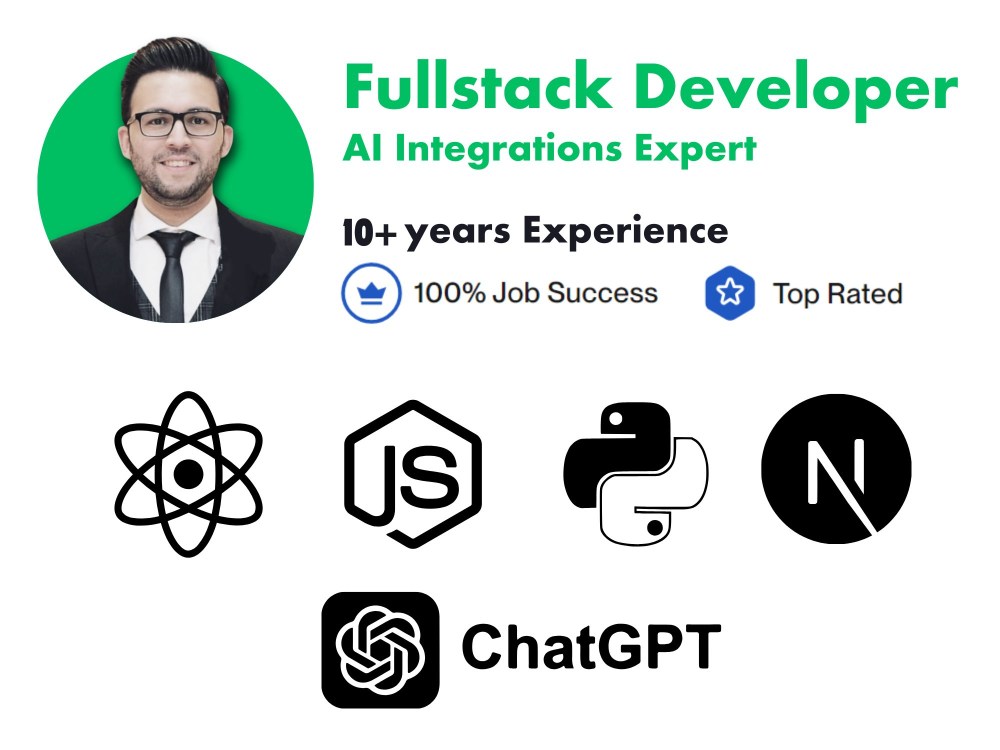 Fullstack Developer
AI Integrations Expert

10+ years Experience

100% Job Success

Top Rated

JS

N

ChatGPT